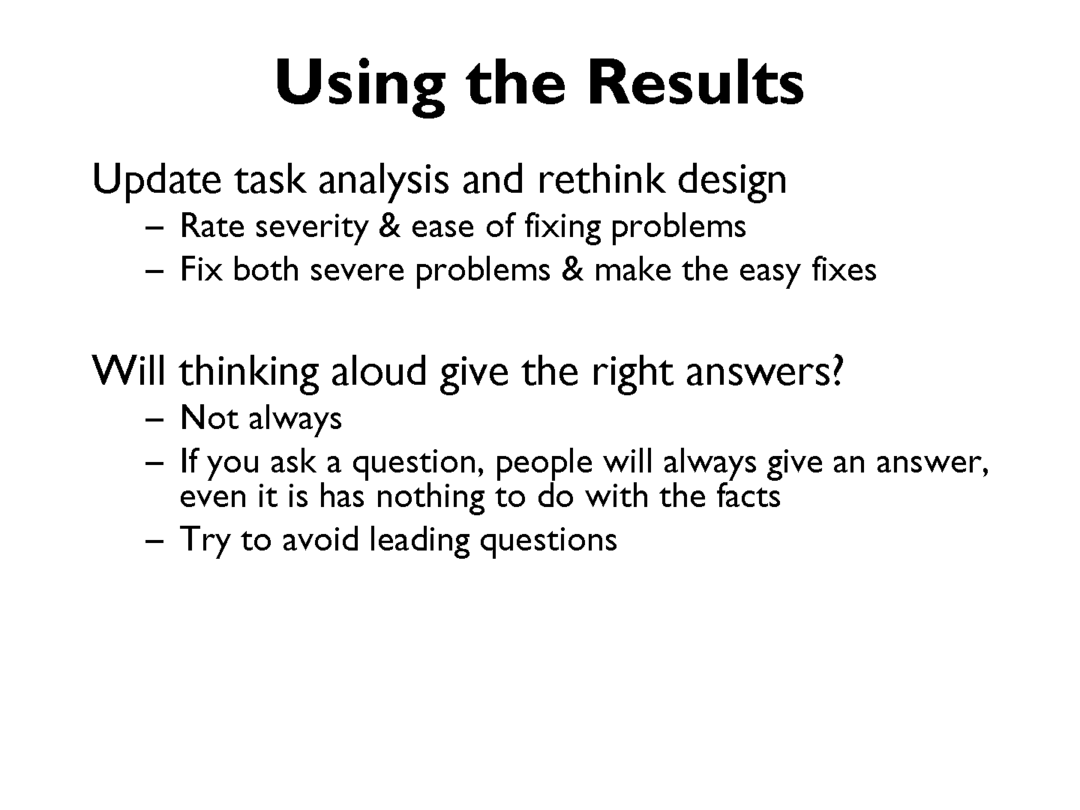 Using the Results

Update task analysis and rethink design
– Rate severity & ease of fixing problems
– Fix both severe problems & make the easy fixes

Will thinking aloud give the right answers?
– Not always
– If you ask a question, people will always give an answer, even it is has nothing to do with the facts
– Try to avoid leading questions